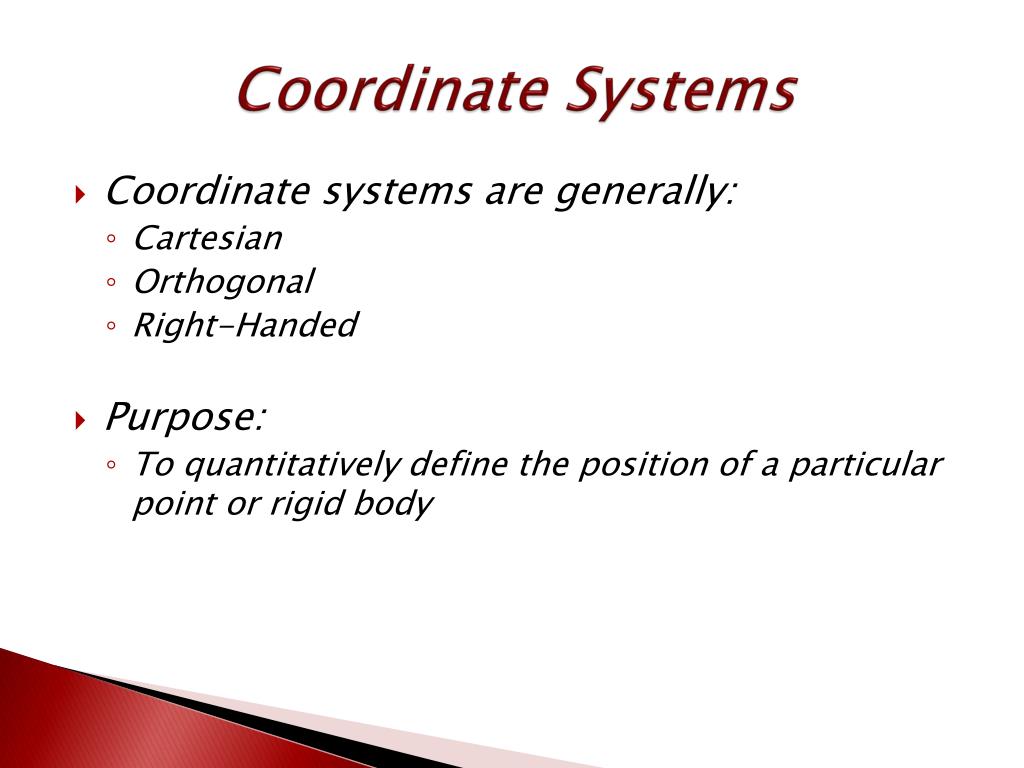 Coordinate Systems

Coordinate systems are generally:
Cartesian
Orthogonal
Right-Handed

Purpose:
To quantitatively define the position of a particular point or rigid body